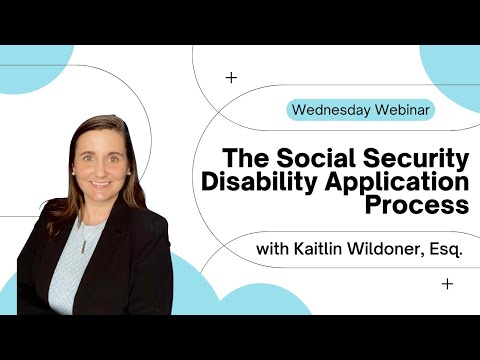 Wednesday Webinar

The Social Security Disability Application Process

with Kaitlin Wildoner, Esq.